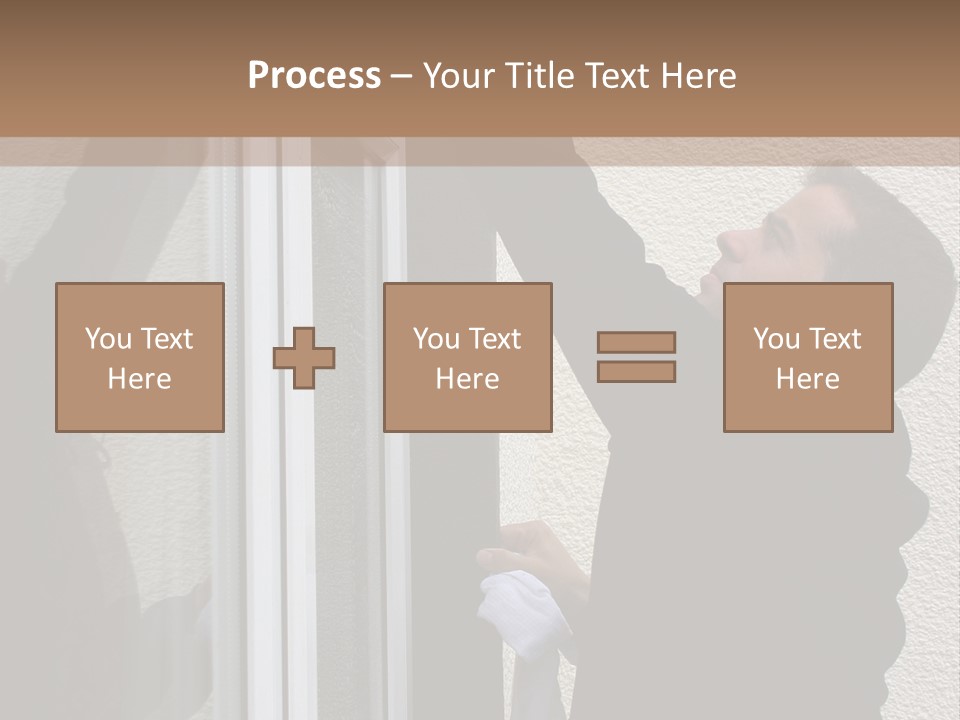 Process – Your Title Text Here

You Text Here

You Text Here

You Text Here